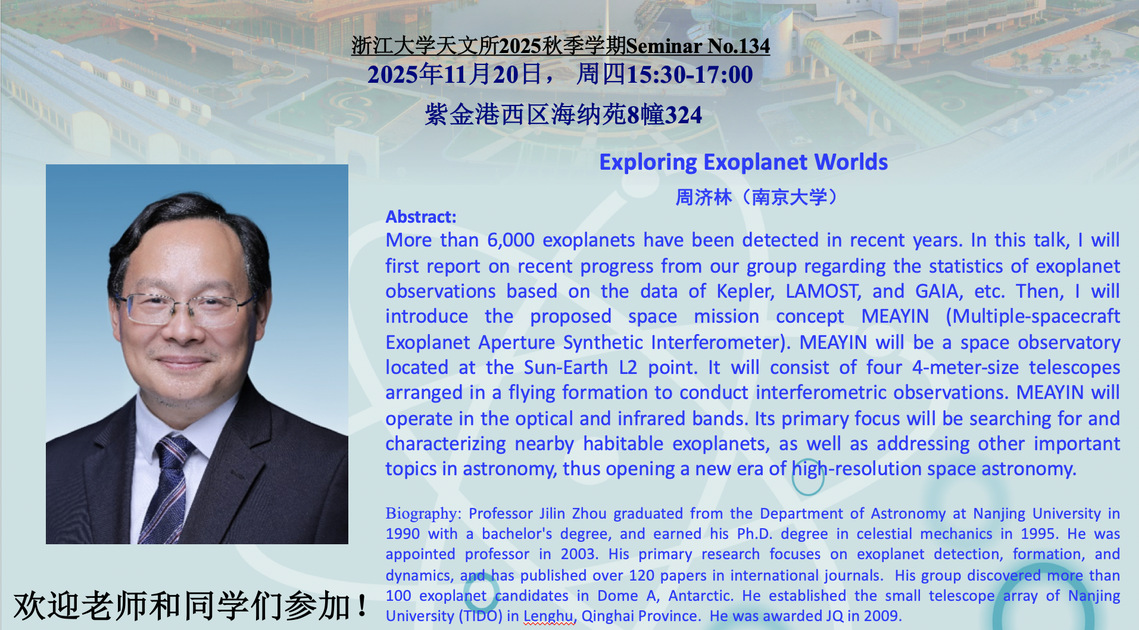 浙江大学天文所2025秋季学期Seminar No.134
2025年11月20日， 周四15:30-17:00
紫金港西区海纳苑8幢324

Exploring Exoplanet Worlds
周济林（南京大学）

Abstract:
More than 6,000 exoplanets have been detected in recent years. In this talk, I will first report on recent progress from our group regarding the statistics of exoplanet observations based on the data of Kepler, LAMOST, and GAIA, etc. Then, I will introduce the proposed space mission concept MEAYIN (Multiple-spacecraft Exoplanet Aperture Synthetic Interferometer). MEAYIN will be a space observatory located at the Sun-Earth L2 point. It will consist of four 4-meter-size telescopes arranged in a flying formation to conduct interferometric observations. MEAYIN will operate in the optical and infrared bands. Its primary focus will be searching for and characterizing nearby habitable exoplanets, as well as addressing other important topics in astronomy, thus opening a new era of high-resolution space astronomy.

Biography: Professor Jilin Zhou graduated from the Department of Astronomy at Nanjing University in 1990 with a bachelor's degree, and earned his Ph.D. degree in celestial mechanics in 1995. He was appointed professor in 2003. His primary research focuses on exoplanet detection, formation, and dynamics, and has published over 120 papers in international journals. His group discovered more than 100 exoplanet candidates in Dome A, Antarctic. He established the small telescope array of Nanjing University (TIDO) in Lenghu, Qinghai Province. He was awarded JQ in 2009.

欢迎老师和同学们参加！